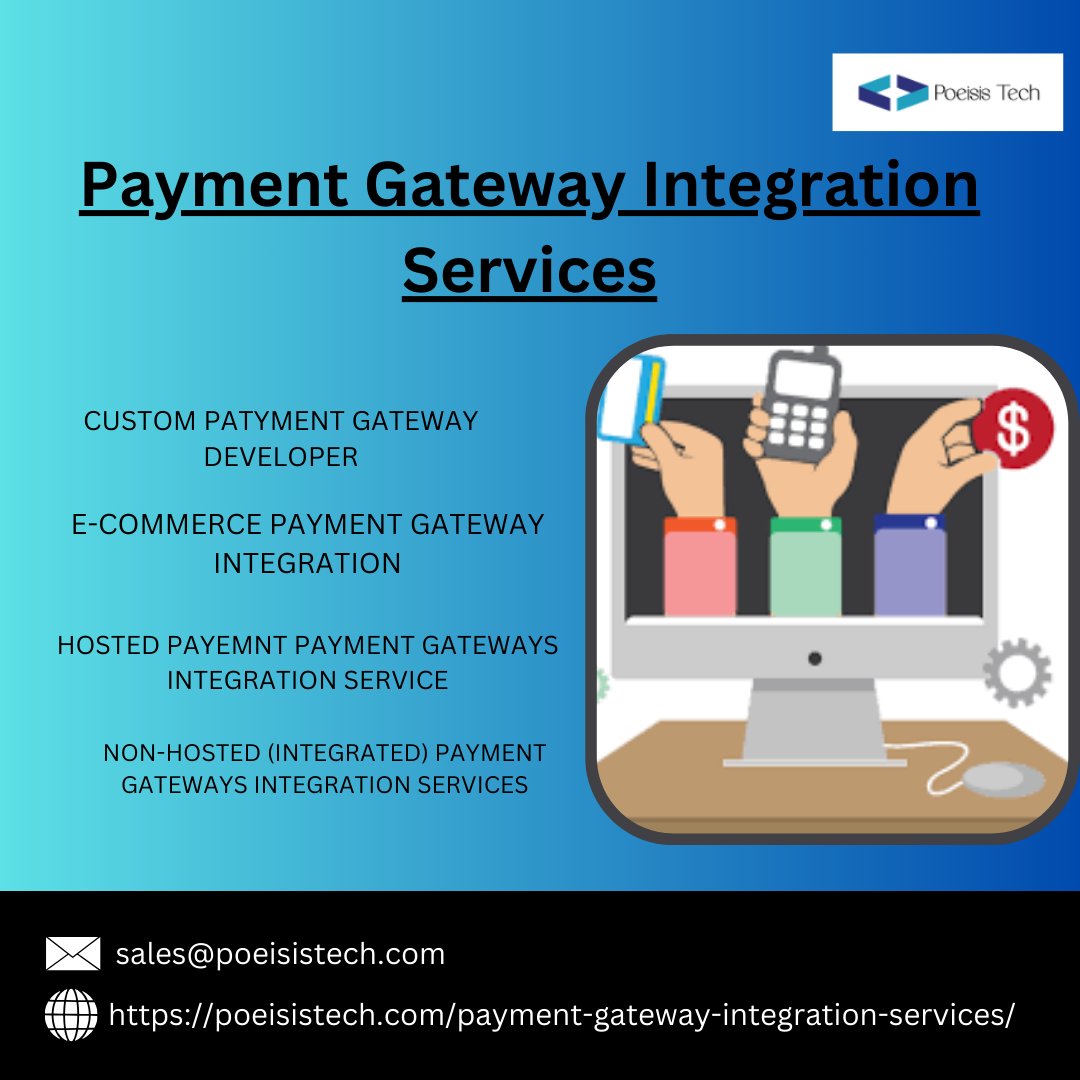 Poeisis Tech

Payment Gateway Integration Services

CUSTOM PATYMENT GATEWAY DEVELOPER

E-COMMERCE PAYMENT GATEWAY INTEGRATION

HOSTED PAYEMNT PAYMENT GATEWAYS INTEGRATION SERVICE

NON-HOSTED (INTEGRATED) PAYMENT GATEWAYS INTEGRATION SERVICES

$

sales@poeisistech.com

https://poeisistech.com/payment-gateway-integration-services/